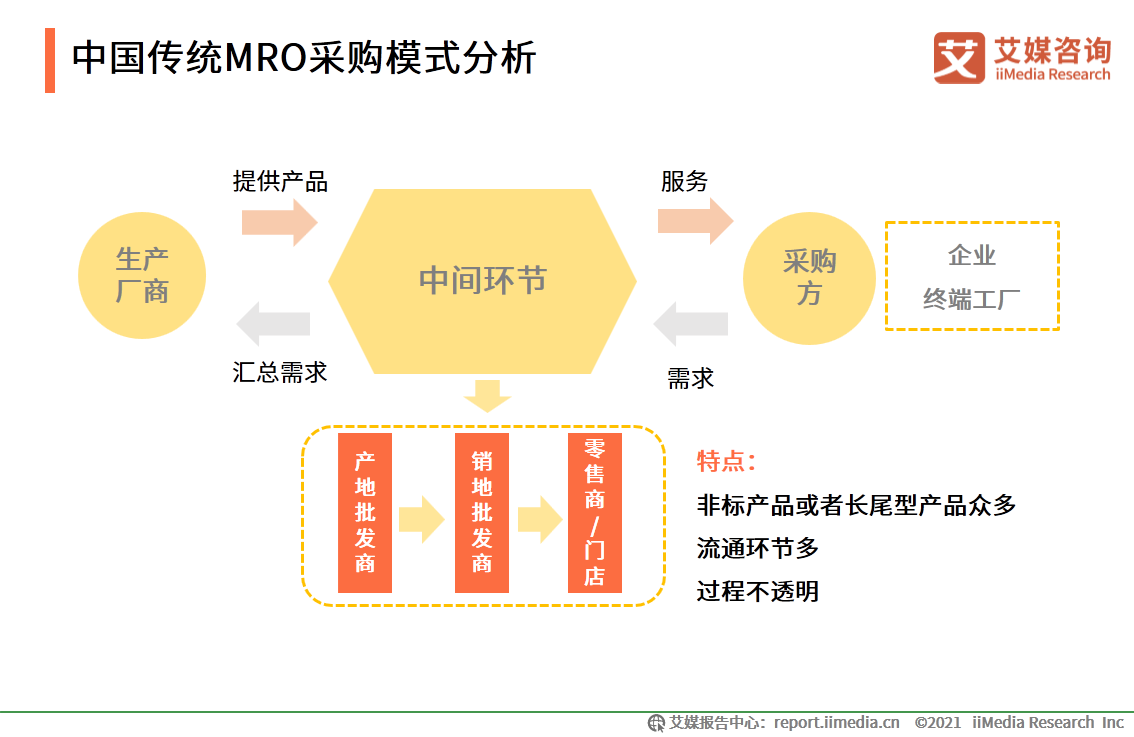 中国传统MRO采购模式分析

艾媒咨询
iiMedia Research

提供产品

服务

生产厂商

中间环节

采购方

企业
终端工厂

汇总需求

需求

产地批发商

销地批发商

零售商/门店

特点：
非标产品或者长尾型产品众多
流通环节多
过程不透明

艾媒报告中心：report.iimedia.cn ©2021 iiMedia Research Inc